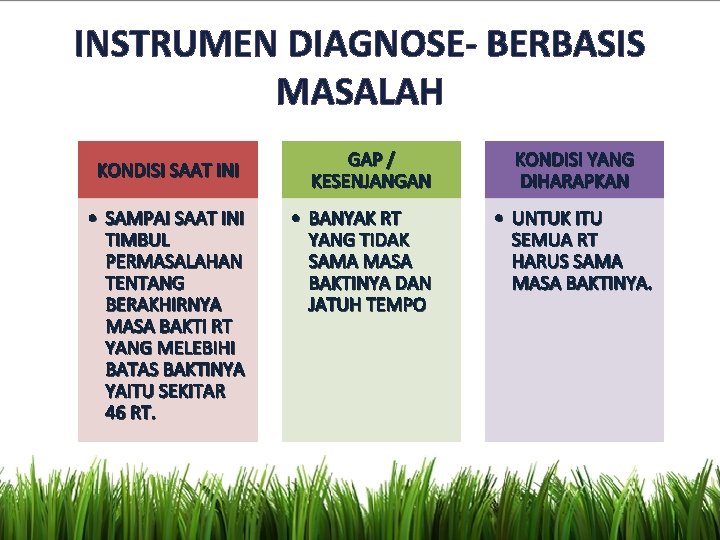 INSTRUMEN DIAGNOSE- BERBASIS MASALAH

KONDISI SAAT INI

• SAMPAI SAAT INI TIMBUL PERMASALAHAN TENTANG BERAKHIRNYA MASA BAKTI RT YANG MELEBIHI BATAS BAKTINYA YAITU SEKITAR 46 RT.

GAP / KESENJANGAN

• BANYAK RT YANG TIDAK SAMA MASA BAKTINYA DAN JATUH TEMPO

KONDISI YANG DIHARAPKAN

• UNTUK ITU SEMUA RT HARUS SAMA MASA BAKTINYA.